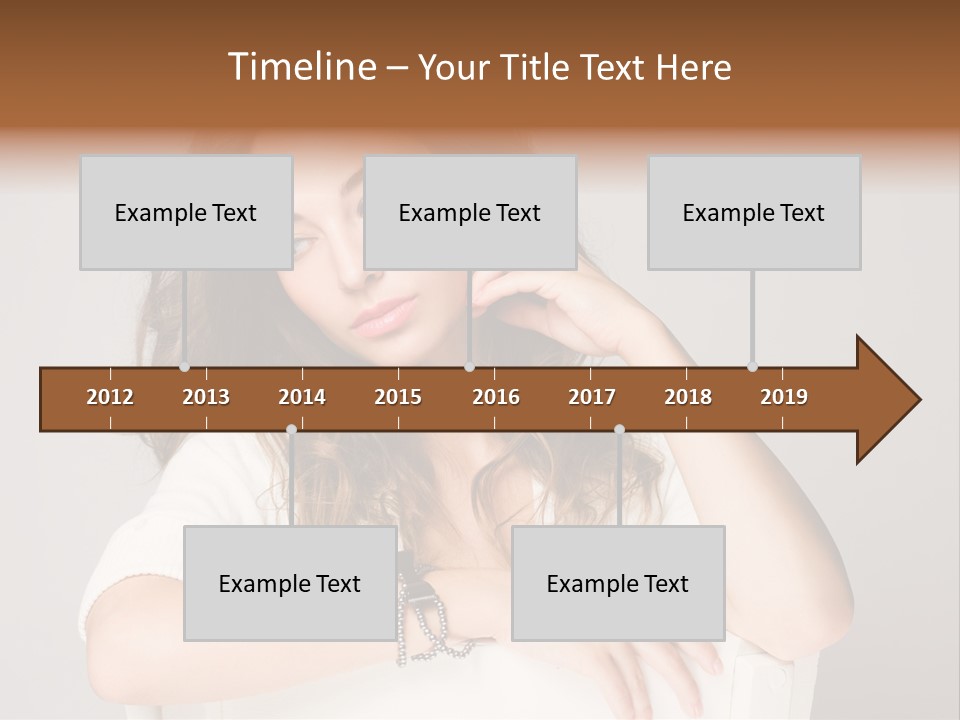 Timeline – Your Title Text Here

Example Text

Example Text

Example Text

2012 2013 2014 2015 2016 2017 2018 2019

Example Text

Example Text